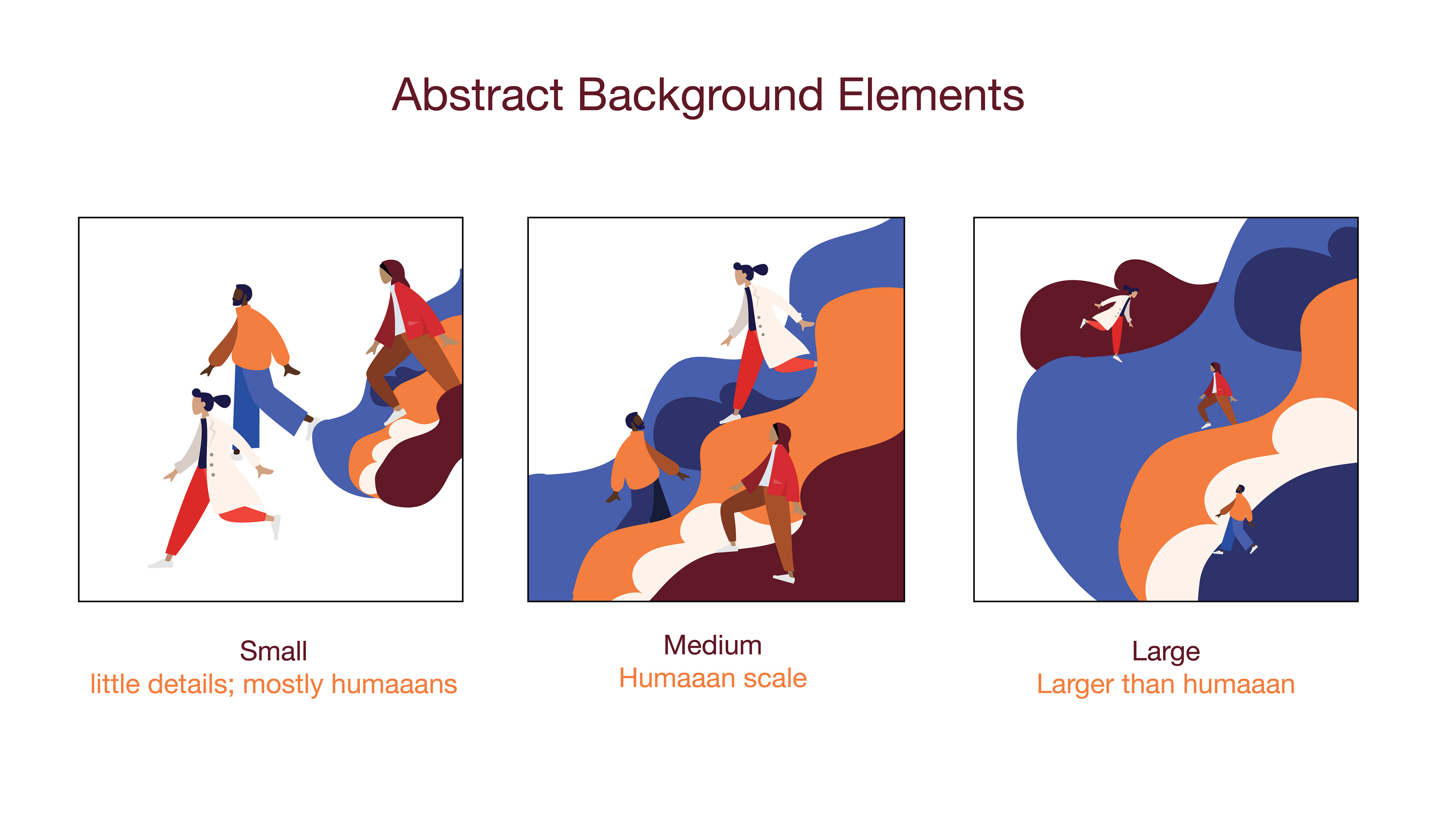 Abstract Background Elements

Small
little details; mostly humaaans

Medium
Humaaan scale

Large
Larger than humaaan